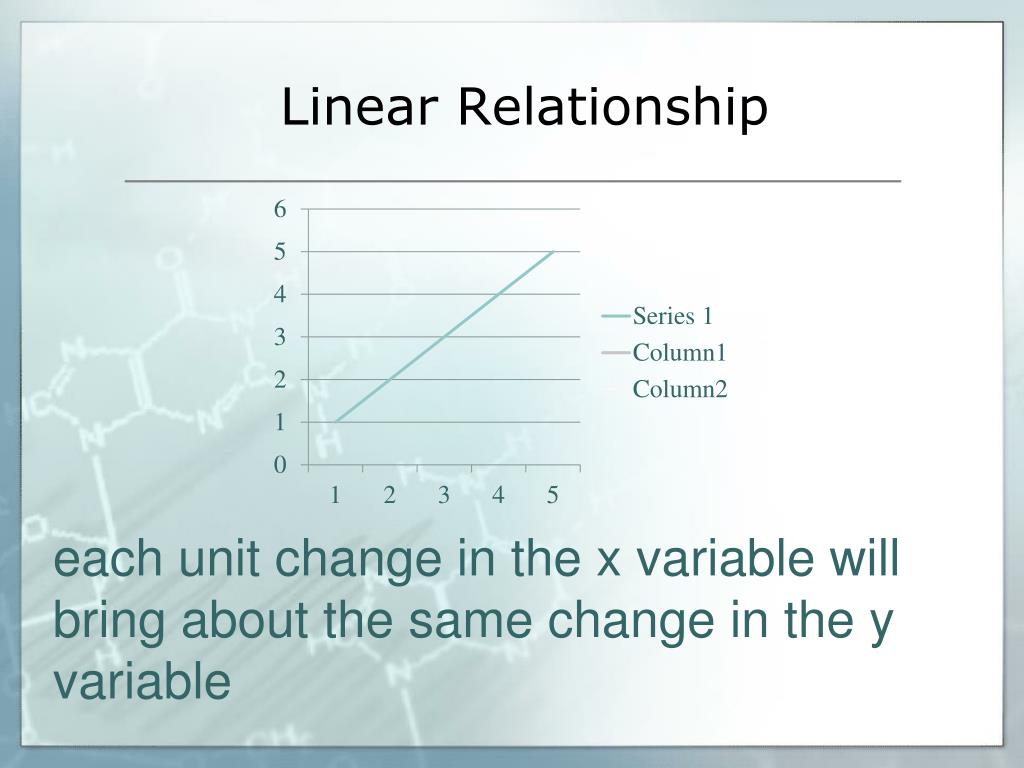 Linear Relationship

6
5
4
3
2
1
0

1 2 3 4 5

Series 1
Column1
Column2

each unit change in the x variable will bring about the same change in the y variable